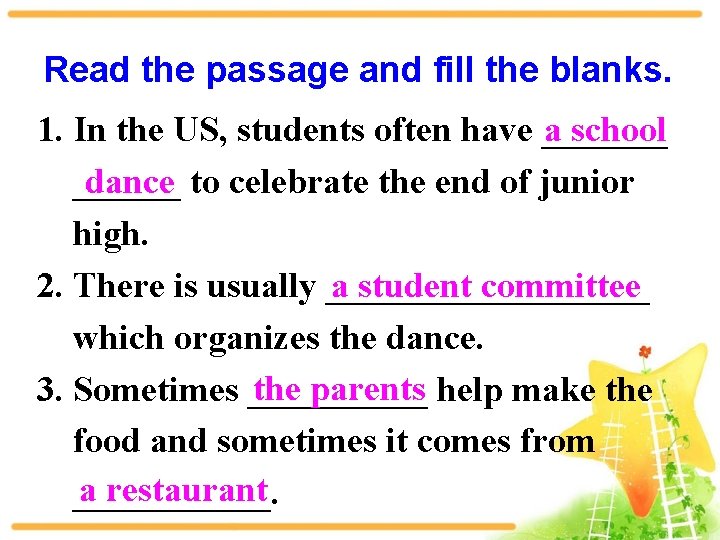 Read the passage and fill the blanks.

1. In the US, students often have a school dance to celebrate the end of junior high.

2. There is usually a student committee which organizes the dance.

3. Sometimes the parents help make the food and sometimes it comes from a restaurant.